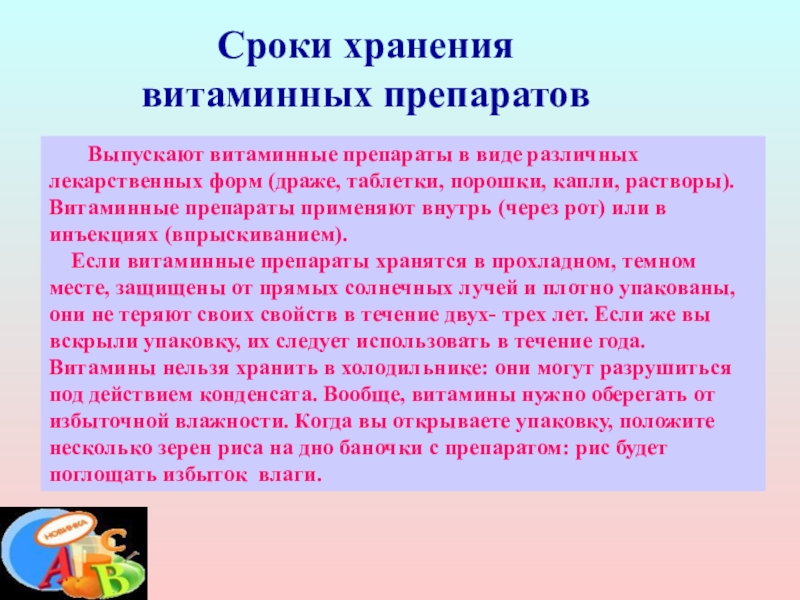 Сроки хранения витаминных препаратов

Выпускают витаминные препараты в виде различных лекарственных форм (драже, таблетки, порошки, капли, растворы). Витаминные препараты применяют внутрь (через рот) или в инъекциях (впрыскиванием).

Если витаминные препараты хранятся в прохладном, темном месте, защищены от прямых солнечных лучей и плотно упакованы, они не теряют своих свойств в течение двух- трех лет. Если же вы вскрыли упаковку, их следует использовать в течение года. Витамины нельзя хранить в холодильнике: они могут разрушиться под действием конденсата. Вообще, витамины нужно оберегать от избыточной влажности. Когда вы открываете упаковку, положите несколько зерен риса на дно баночки с препаратом: рис будет поглощать избыток влаги.

НОВИНКА
A B C